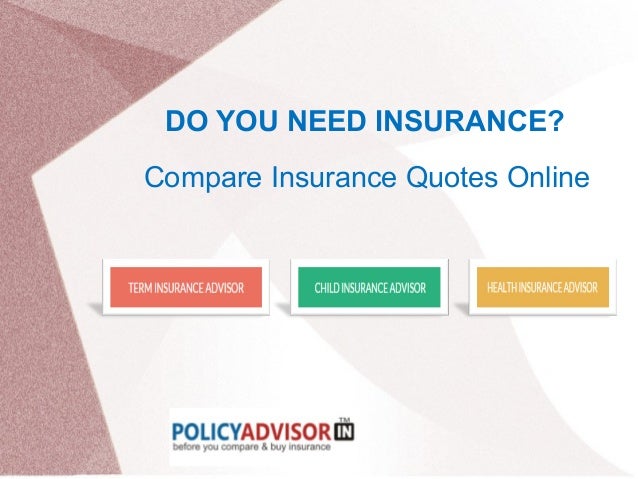 DO YOU NEED INSURANCE?

Compare Insurance Quotes Online

TERM INSURANCE ADVISOR

CHILD INSURANCE ADVISOR

HEALTH INSURANCE ADVISOR

POLICYADVISOR IN TM
before you compare & buy insurance